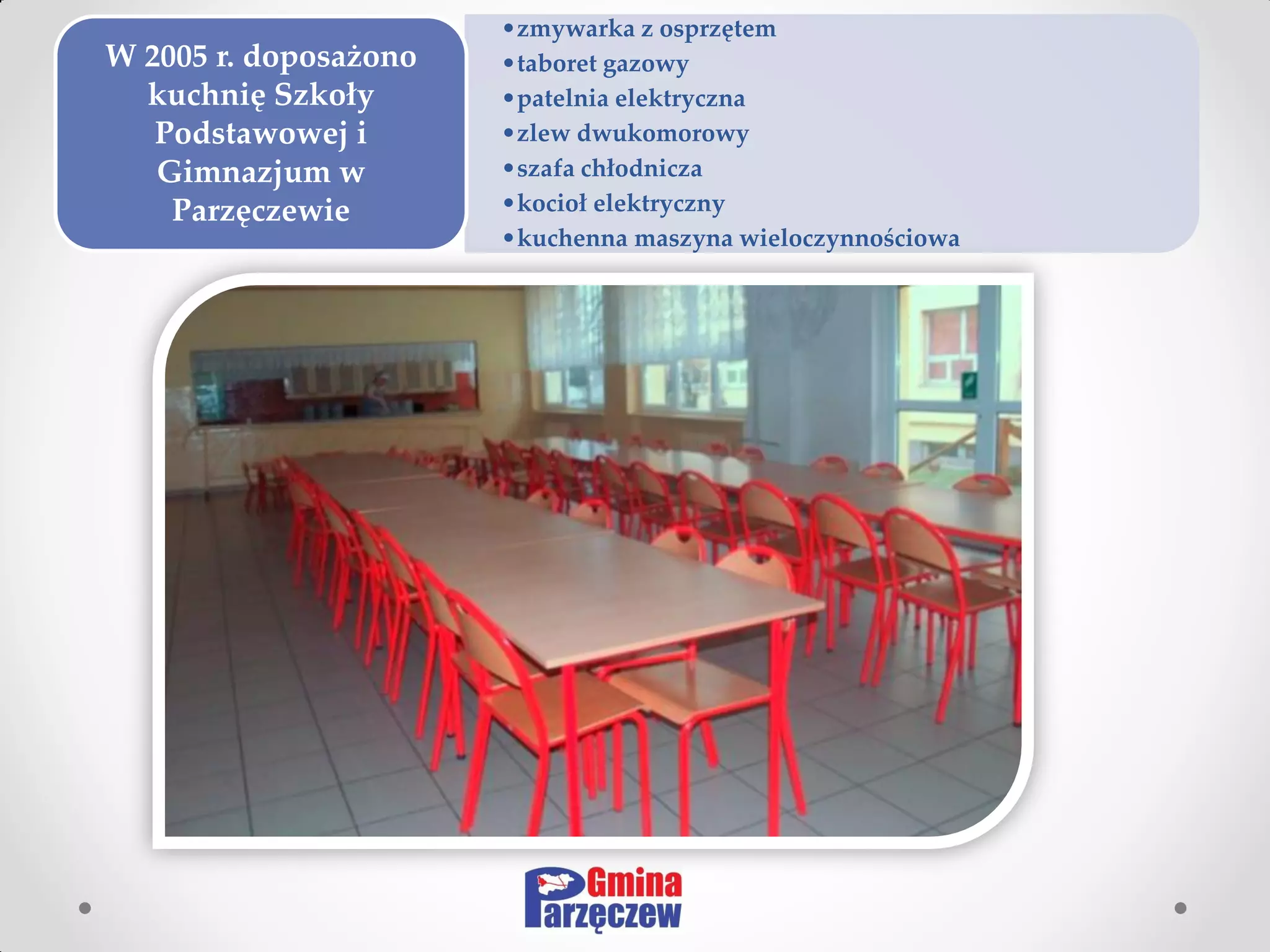 W 2005 r. doposażono kuchnię Szkoły Podstawowej i Gimnazjum w Parzęczewie

• zmywarka z osprzętem
• taboret gazowy
• patelnia elektryczna
• zlew dwukomorowy
• szafa chłodnicza
• kocioł elektryczny
• kuchenna maszyna wieloczynnościowa

Gmina Parzęczew